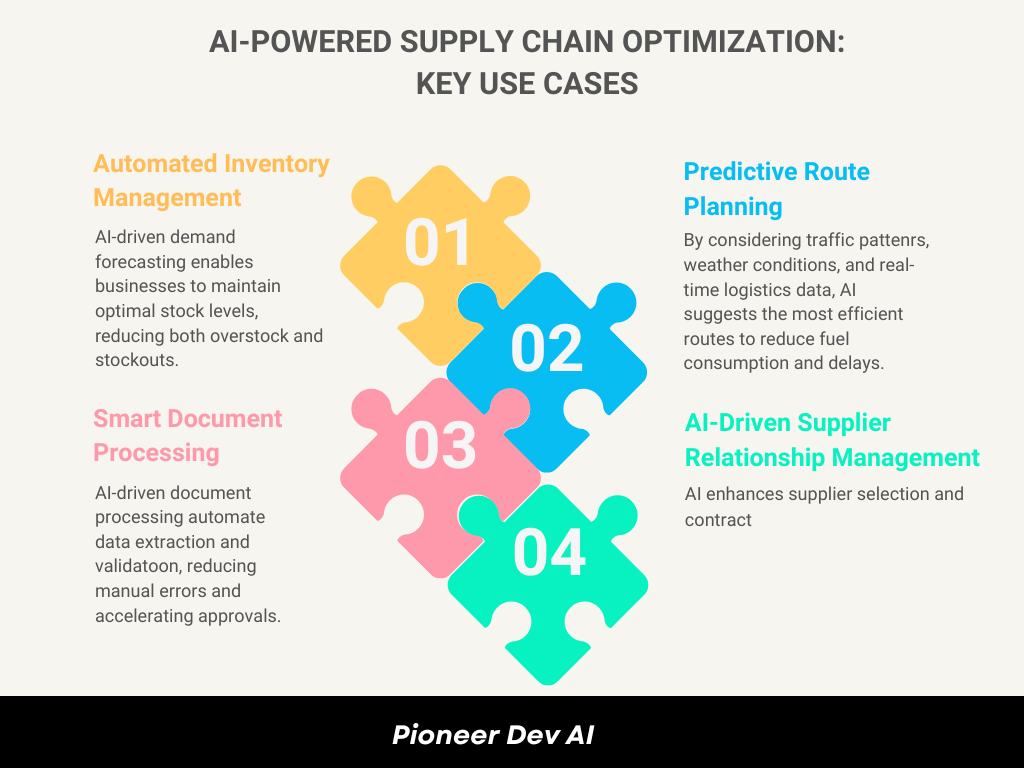 AI-POWERED SUPPLY CHAIN OPTIMIZATION: KEY USE CASES

Automated Inventory Management

AI-driven demand forecasting enables businesses to maintain optimal stock levels, reducing both overstock and stockouts.

01

Predictive Route Planning

By considering traffic pattenrs, weather conditions, and real-time logistics data, AI suggests the most efficient routes to reduce fuel consumption and delays.

02

Smart Document Processing

AI-driven document processing automate data extraction and validatoon, reducing manual errors and accelerating approvals.

03

AI-Driven Supplier Relationship Management

AI enhances supplier selection and contract

04

Pioneer Dev AI